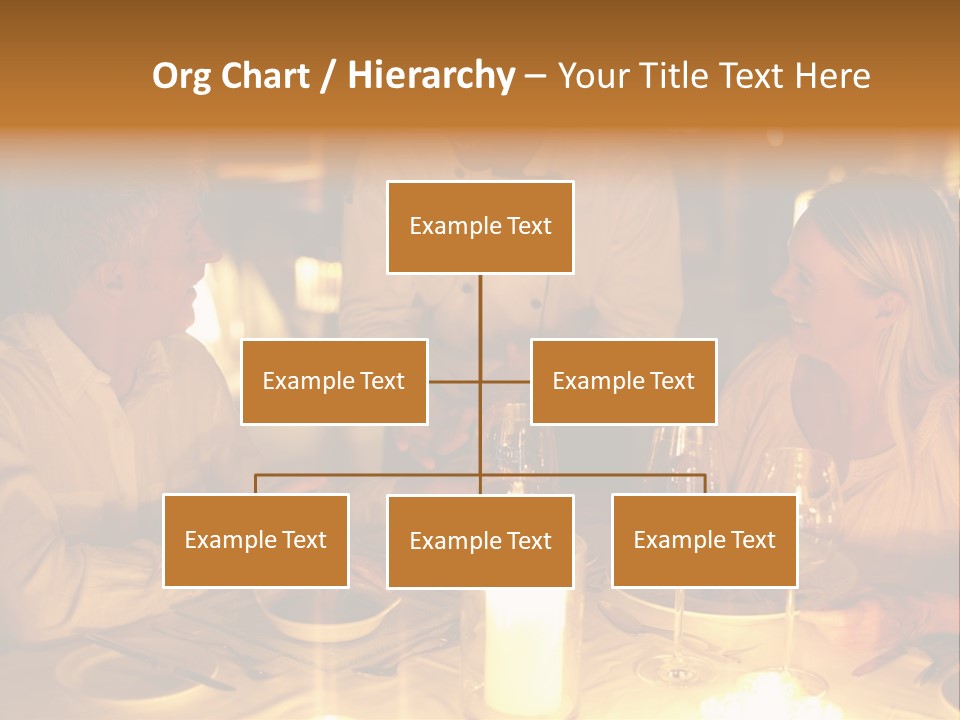 Org Chart / Hierarchy – Your Title Text Here

Example Text

Example Text

Example Text

Example Text

Example Text

Example Text